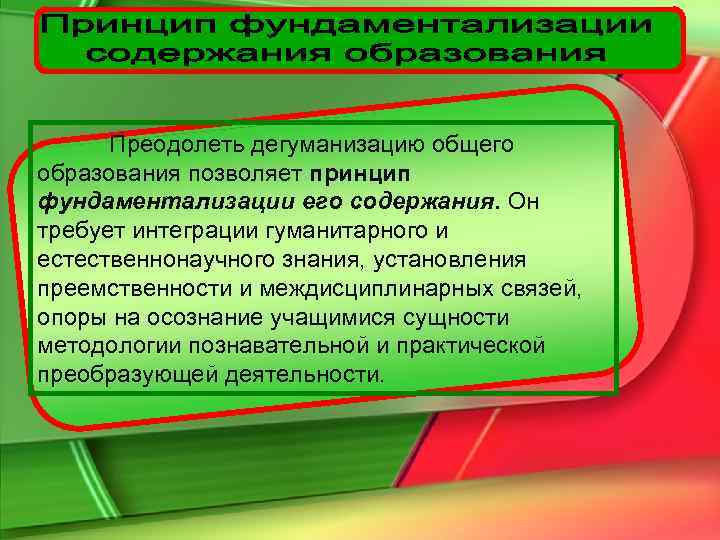 Принцип фундаментализации содержания образования

Преодолеть дегуманизацию общего образования позволяет принцип фундаментализации его содержания. Он требует интеграции гуманитарного и естественнонаучного знания, установления преемственности и междисциплинарных связей, опоры на осознание учащимися сущности методологии познавательной и практической преобразующей деятельности.